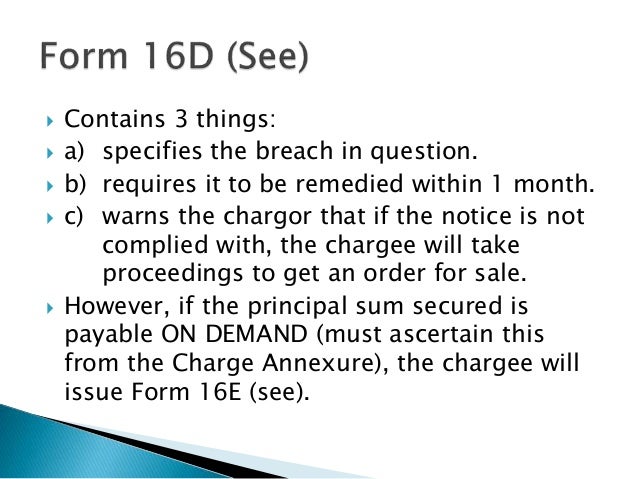 Form 16D (See)

Contains 3 things:

a) specifies the breach in question.

b) requires it to be remedied within 1 month.

c) warns the chargor that if the notice is not complied with, the chargee will take proceedings to get an order for sale.

However, if the principal sum secured is payable ON DEMAND (must ascertain this from the Charge Annexure), the chargee will issue Form 16E (see).